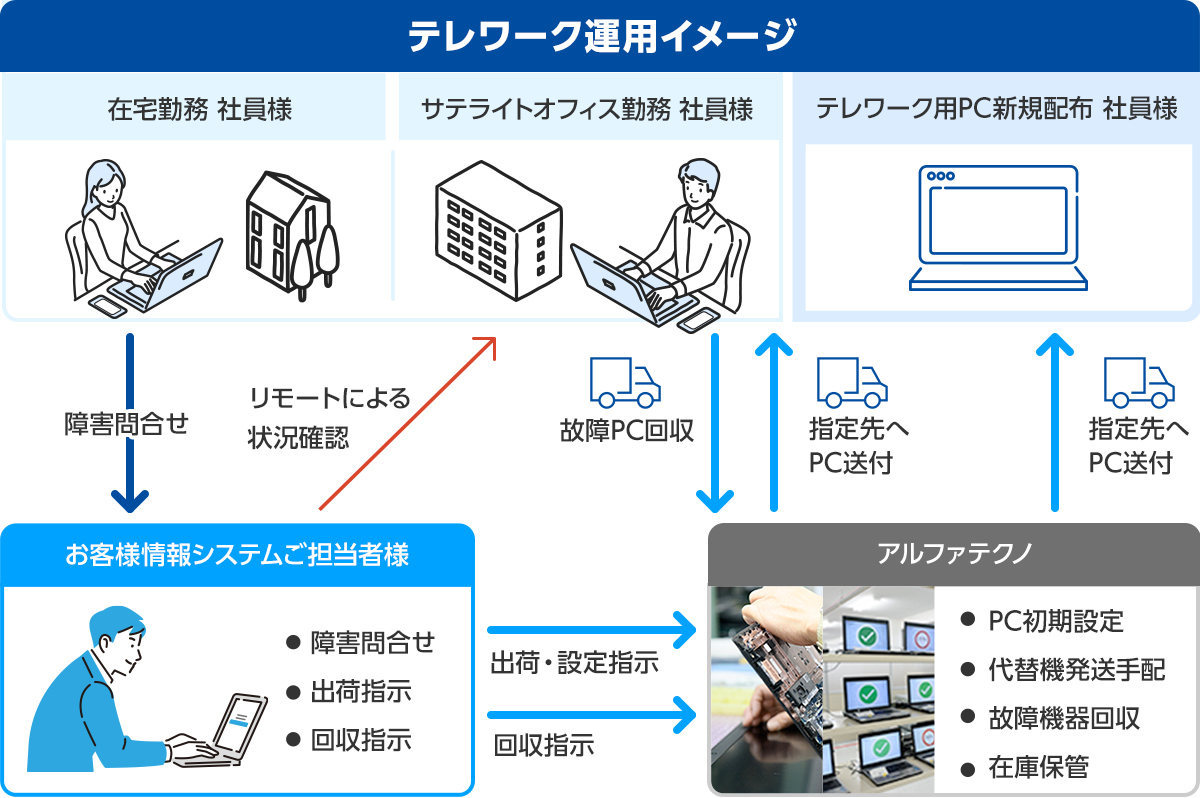 テレワーク運用イメージ

在宅勤務 社員様

サテライトオフィス勤務 社員様

テレワーク用PC新規配布 社員様

障害問合せ

リモートによる状況確認

故障PC回収

指定先へPC送付

指定先へPC送付

お客様情報システムご担当者様

● 障害問合せ
● 出荷指示
● 回収指示

出荷・設定指示

回収指示

アルファテクノ

● PC初期設定
● 代替機発送手配
● 故障機器回収
● 在庫保管